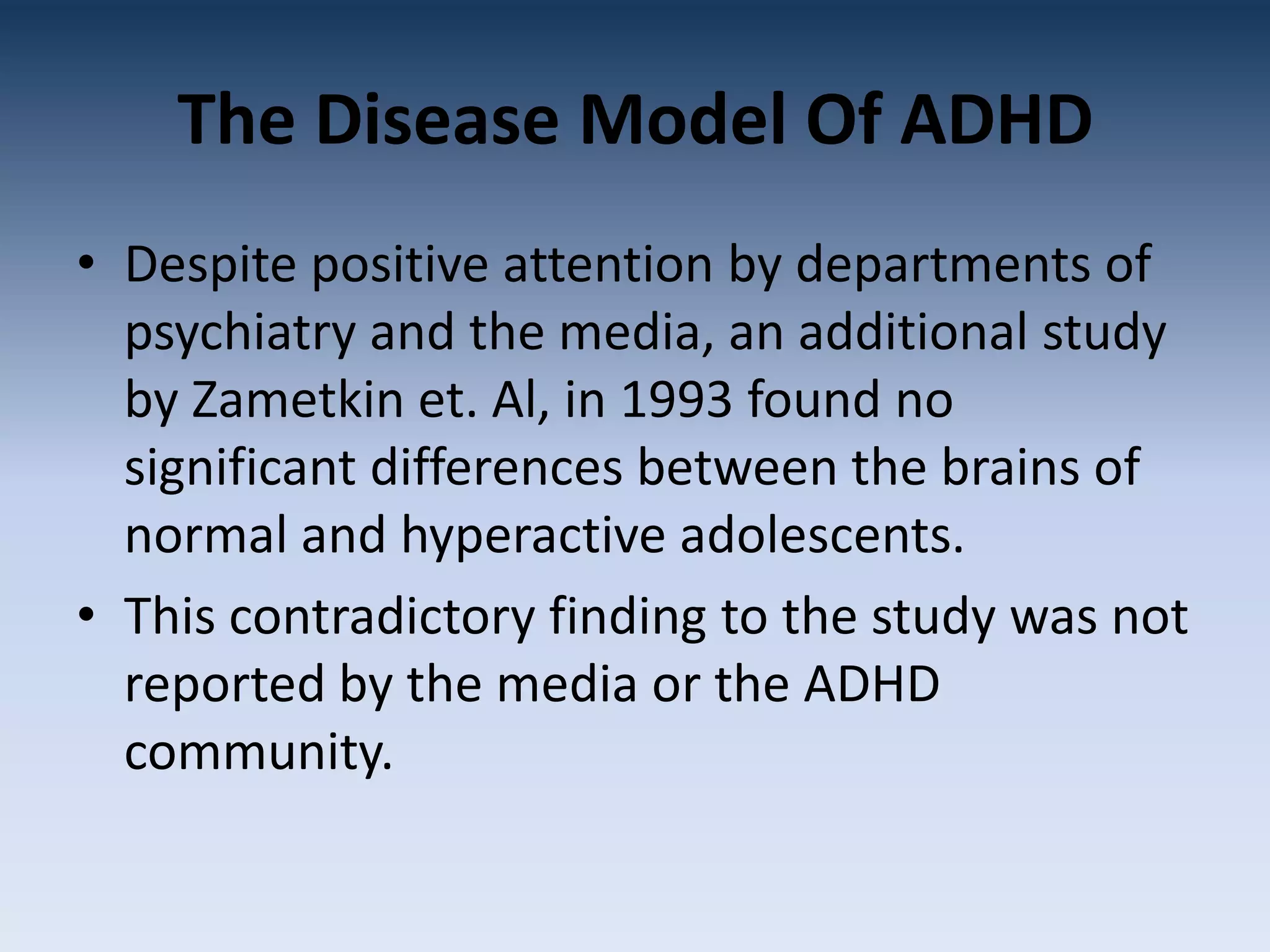 The Disease Model Of ADHD

• Despite positive attention by departments of psychiatry and the media, an additional study by Zametkin et. Al, in 1993 found no significant differences between the brains of normal and hyperactive adolescents.

• This contradictory finding to the study was not reported by the media or the ADHD community.